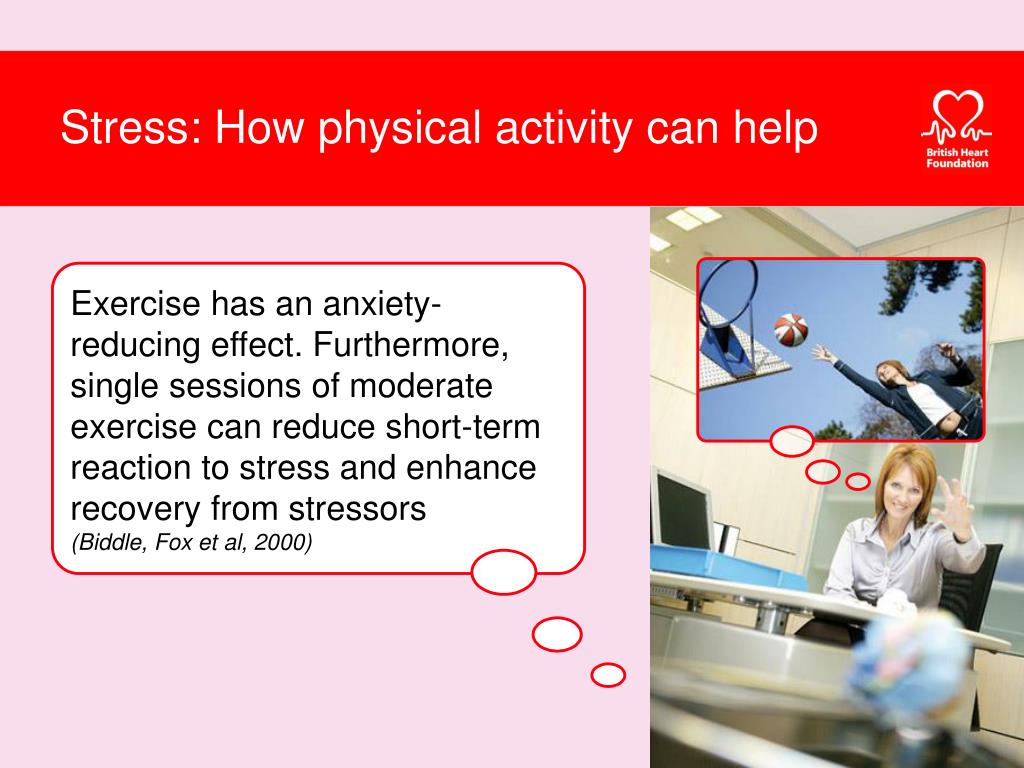 Stress: How physical activity can help

British Heart Foundation

Exercise has an anxiety-reducing effect. Furthermore, single sessions of moderate exercise can reduce short-term reaction to stress and enhance recovery from stressors
(Biddle, Fox et al, 2000)